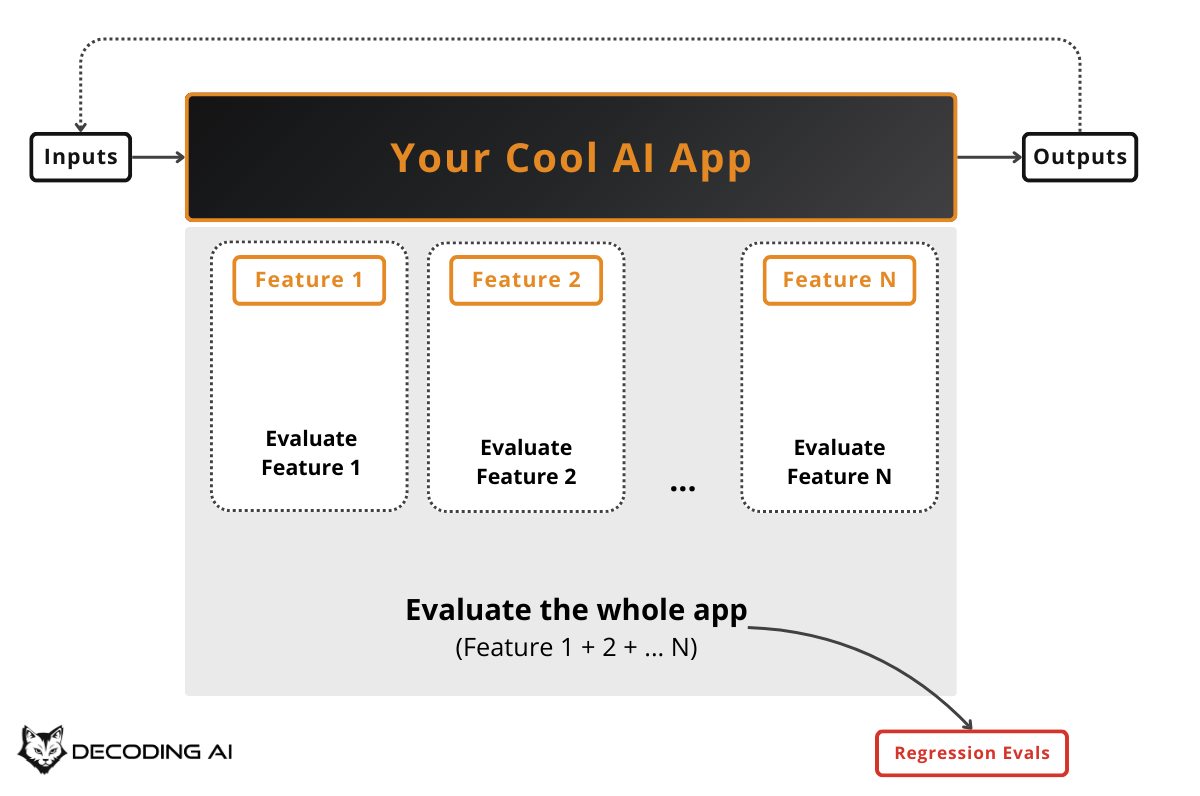 Inputs

Your Cool AI App

Outputs

Feature 1

Evaluate Feature 1

Feature 2

Evaluate Feature 2

...

Feature N

Evaluate Feature N

Evaluate the whole app
(Feature 1 + 2 + ... N)

DECODING AI

Regression Evals